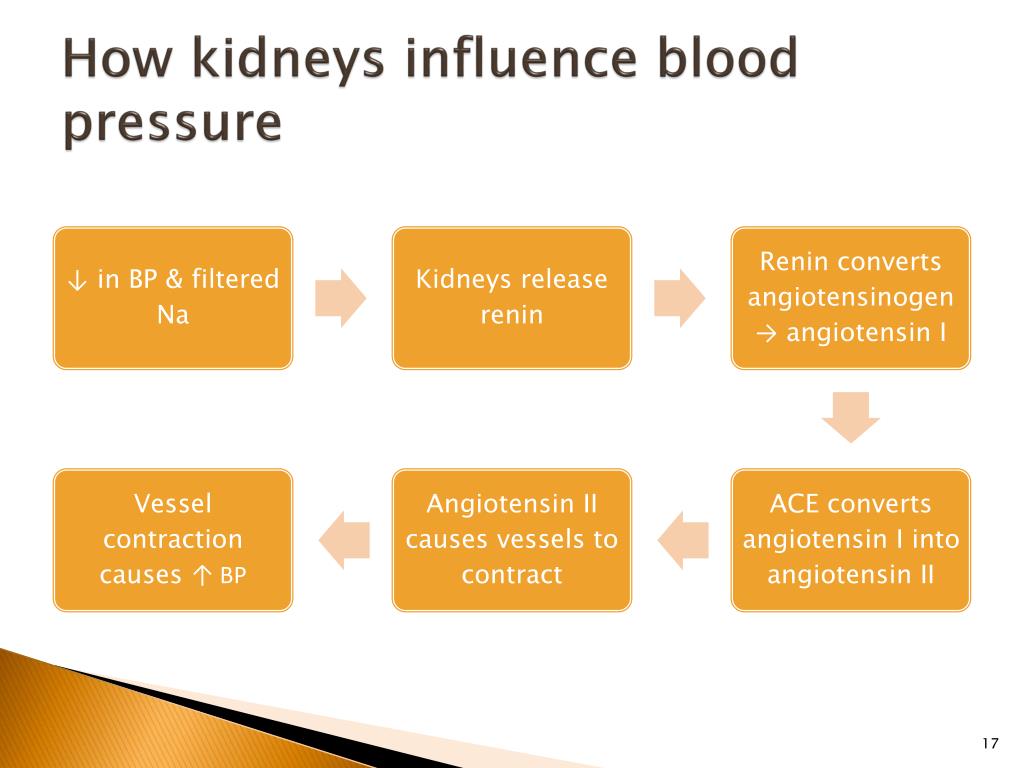 How kidneys influence blood pressure

↓ in BP & filtered Na

Kidneys release renin

Renin converts angiotensinogen → angiotensin I

ACE converts angiotensin I into angiotensin II

Angiotensin II causes vessels to contract

Vessel contraction causes ↑ BP

17